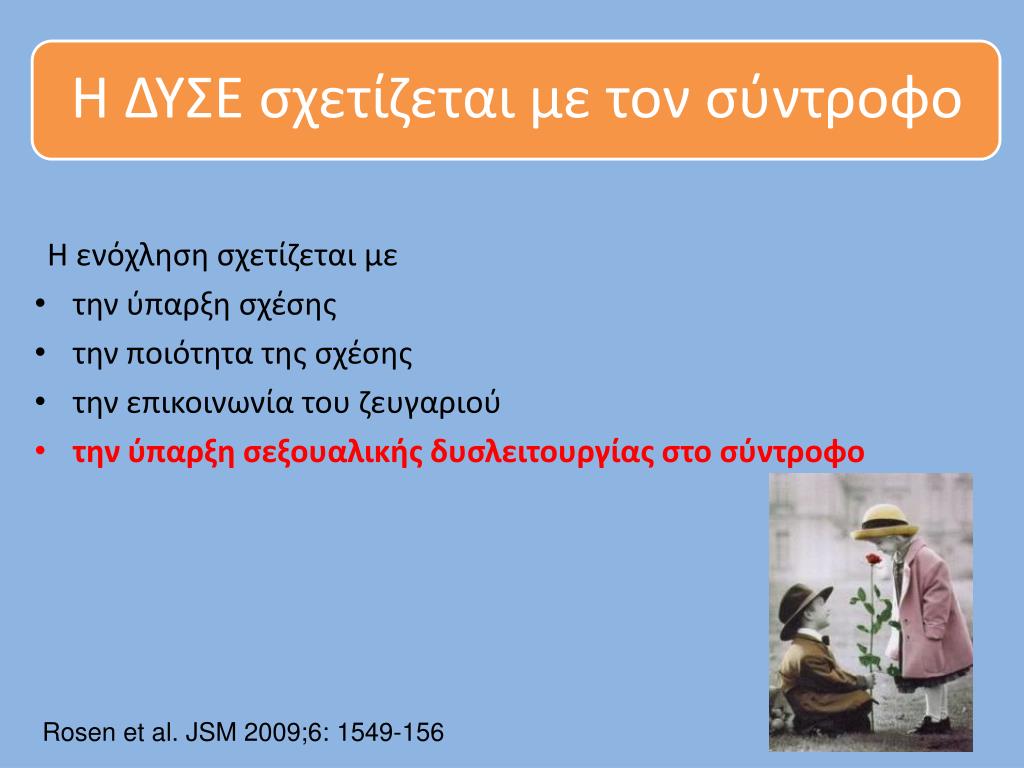 Η ΔΥΣΕ σχετίζεται με τον σύντροφο

Η ενόχληση σχετίζεται με

• την ύπαρξη σχέσης
• την ποιότητα της σχέσης
• την επικοινωνία του ζευγαριού
• την ύπαρξη σεξουαλικής δυσλειτουργίας στο σύντροφο

Rosen et al. JSM 2009;6: 1549-156